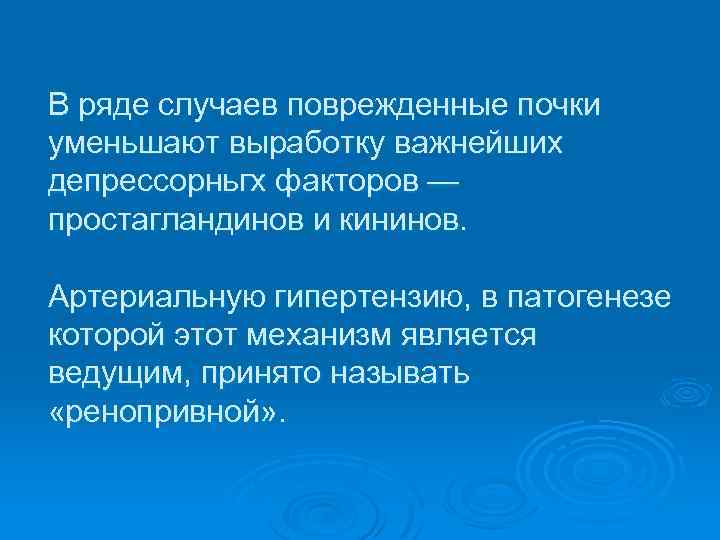 В ряде случаев поврежденные почки уменьшают выработку важнейших депрессорньгх факторов — простагландинов и кининов.

Артериальную гипертензию, в патогенезе которой этот механизм является ведущим, принято называть «ренопривной».